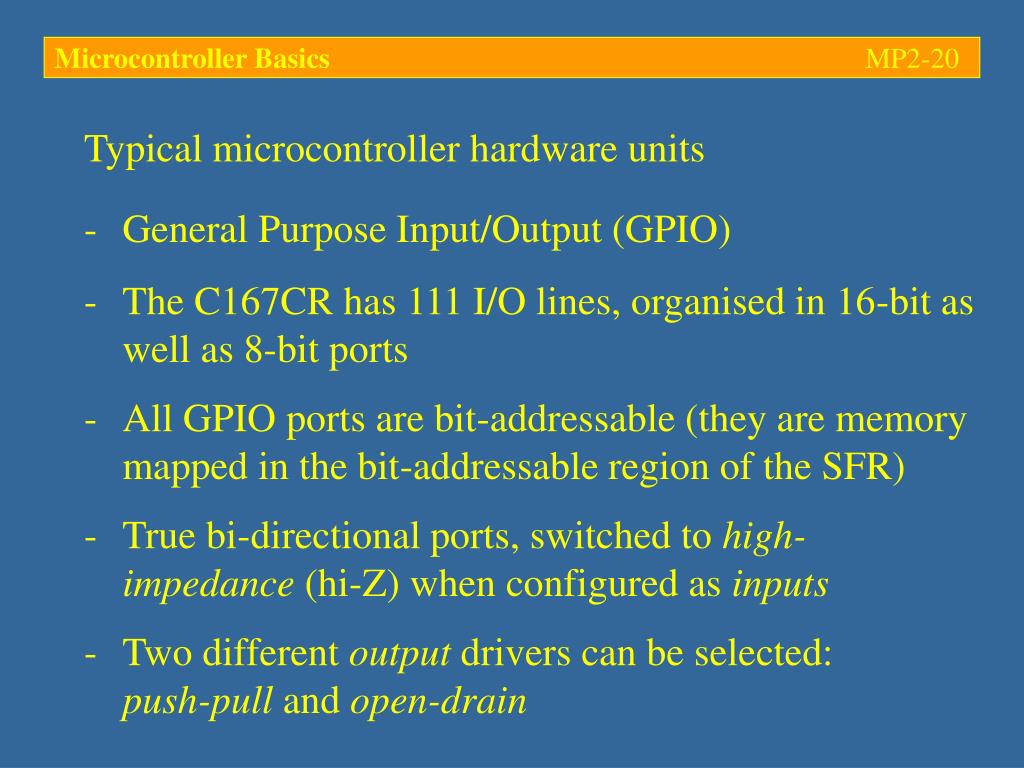 Microcontroller Basics MP2-20

Typical microcontroller hardware units

- General Purpose Input/Output (GPIO)

- The C167CR has 111 I/O lines, organised in 16-bit as well as 8-bit ports

- All GPIO ports are bit-addressable (they are memory mapped in the bit-addressable region of the SFR)

- True bi-directional ports, switched to high-impedance (hi-Z) when configured as inputs

- Two different output drivers can be selected: push-pull and open-drain